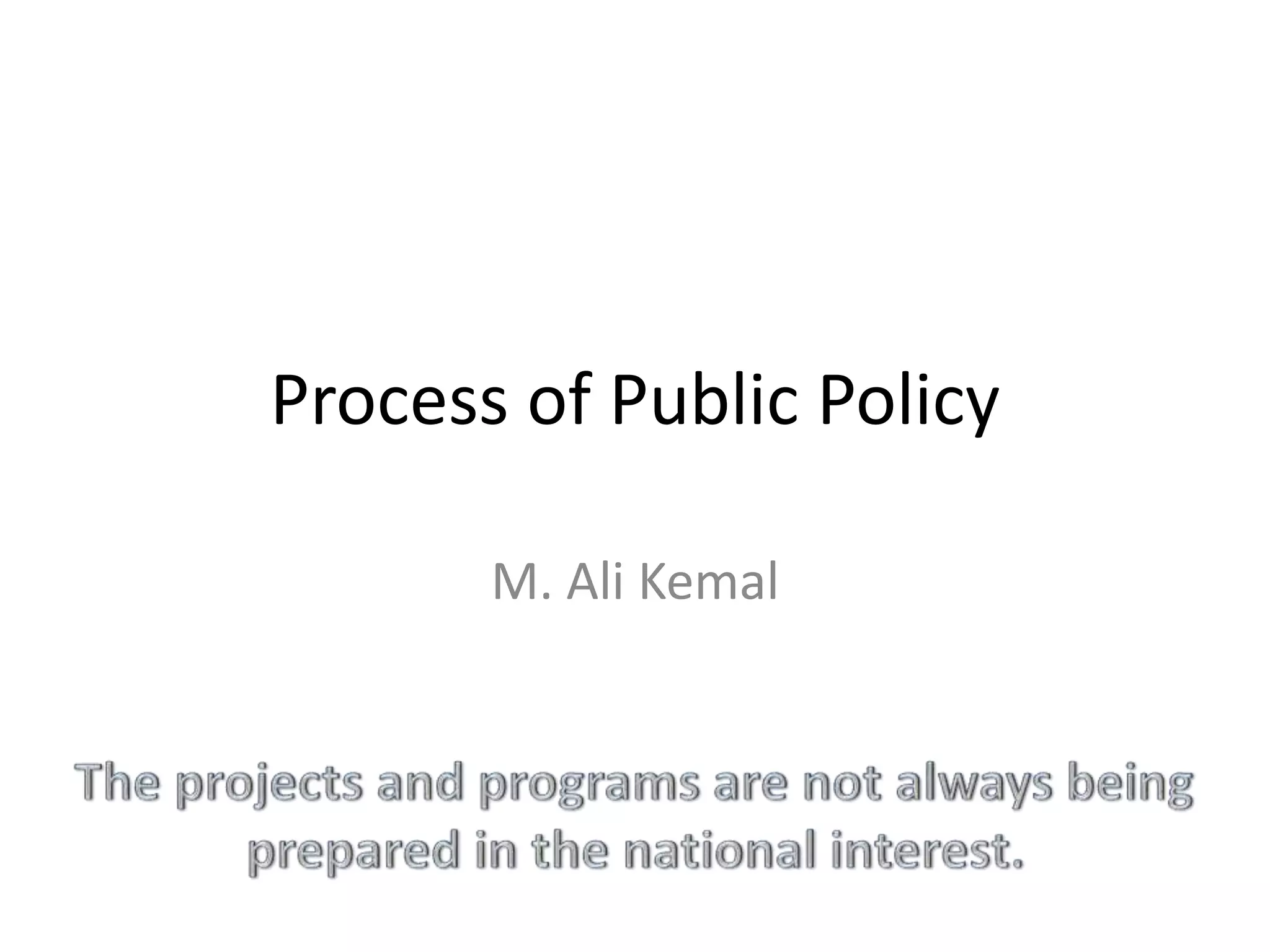 Process of Public Policy

M. Ali Kemal

The projects and programs are not always being prepared in the national interest.